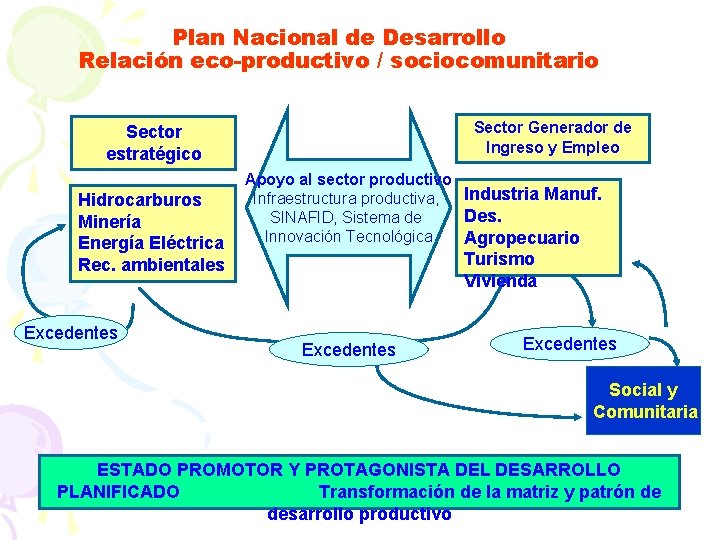 Plan Nacional de Desarrollo
Relación eco-productivo / sociocomunitario

Sector estratégico

Hidrocarburos
Minería
Energía Eléctrica
Rec. ambientales

Apoyo al sector productivo
Infraestructura productiva, SINAFID, Sistema de Innovación Tecnológica

Sector Generador de Ingreso y Empleo

Industria Manuf.
Des.
Agropecuario
Turismo
Vivienda

Excedentes

Excedentes

Excedentes

Social y Comunitaria

ESTADO PROMOTOR Y PROTAGONISTA DEL DESARROLLO PLANIFICADO Transformación de la matriz y patrón de desarrollo productivo